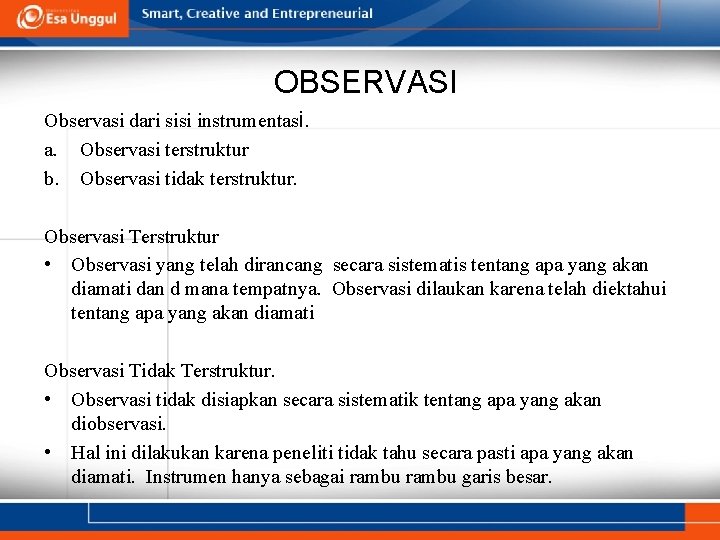 Esa Unggul

Smart, Creative and Entrepreneurial

OBSERVASI

Observasi dari sisi instrumentasi.

a. Observasi terstruktur

b. Observasi tidak terstruktur.

Observasi Terstruktur

• Observasi yang telah dirancang secara sistematis tentang apa yang akan diamati dan d mana tempatnya. Observasi dilaukan karena telah diektahui tentang apa yang akan diamati

Observasi Tidak Terstruktur.

• Observasi tidak disiapkan secara sistematik tentang apa yang akan diobservasi.

• Hal ini dilakukan karena peneliti tidak tahu secara pasti apa yang akan diamati. Instrumen hanya sebagai rambu rambu garis besar.